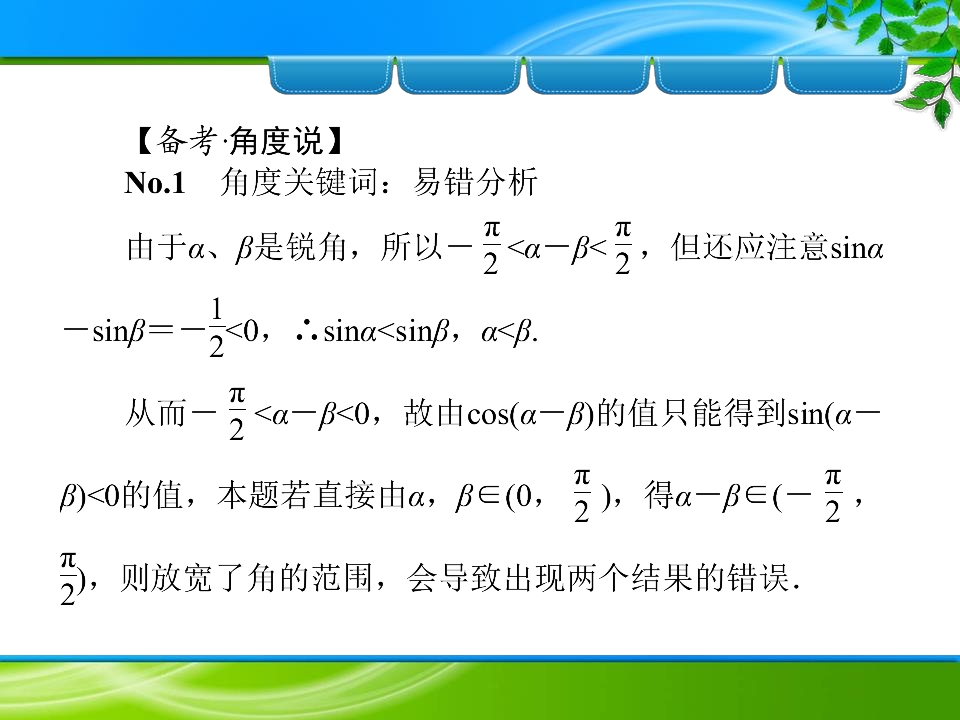 【备考·角度说】
No.1　角度关键词：易错分析

由于$\alpha$、$\beta$是锐角，所以$-\frac{\pi}{2}<\alpha-\beta<\frac{\pi}{2}$，但还应注意$\sin\alpha-\sin\beta=-\frac{1}{2}<0$，$\therefore\sin\alpha<\sin\beta$，$\alpha<\beta$.

从而$-\frac{\pi}{2}<\alpha-\beta<0$，故由$\cos(\alpha-\beta)$的值只能得到$\sin(\alpha-\beta)<0$的值，本题若直接由$\alpha$，$\beta\in(0,\frac{\pi}{2})$，得$\alpha-\beta\in(-\frac{\pi}{2},\frac{\pi}{2})$，则放宽了角的范围，会导致出现两个结果的错误.